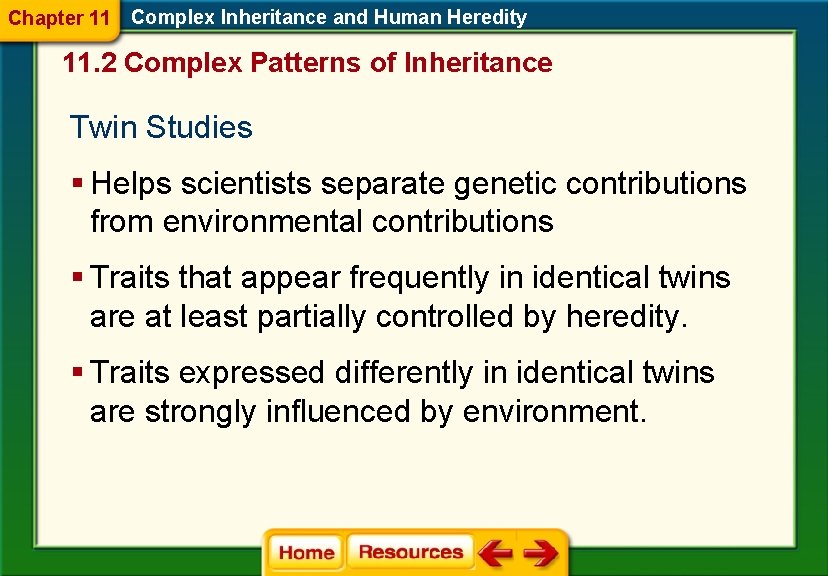 Chapter 11 Complex Inheritance and Human Heredity

11.2 Complex Patterns of Inheritance

Twin Studies

▪ Helps scientists separate genetic contributions from environmental contributions

▪ Traits that appear frequently in identical twins are at least partially controlled by heredity.

▪ Traits expressed differently in identical twins are strongly influenced by environment.

Home Resources